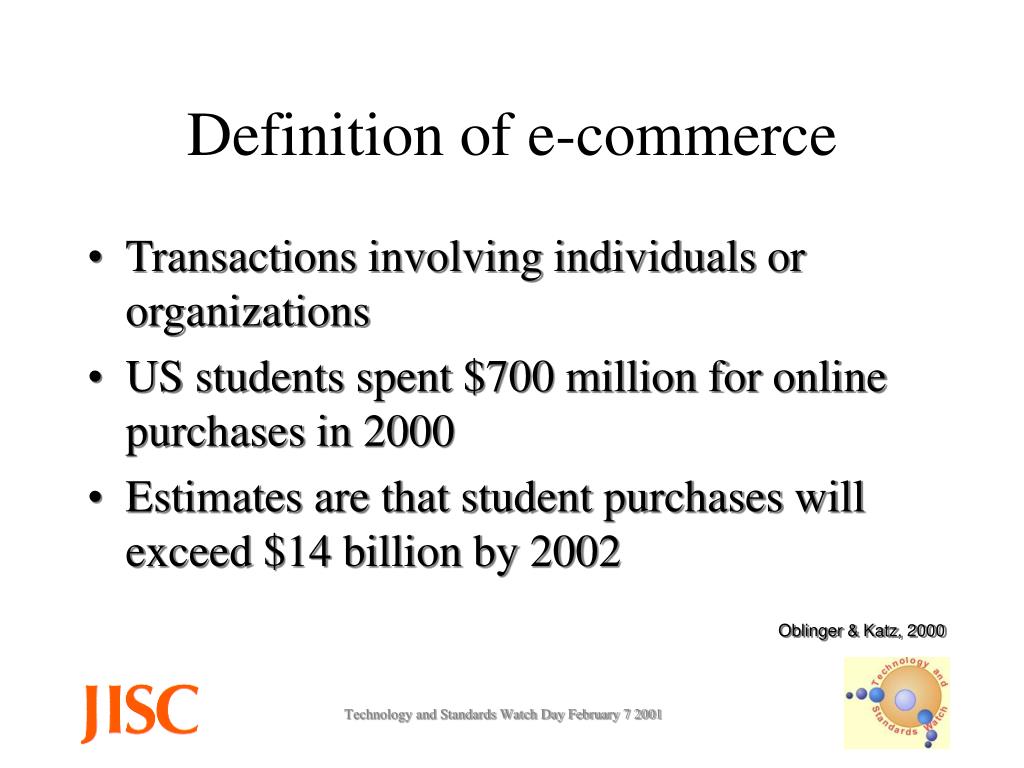 Definition of e-commerce

• Transactions involving individuals or organizations
• US students spent \$700 million for online purchases in 2000
• Estimates are that student purchases will exceed \$14 billion by 2002

Oblinger & Katz, 2000

JISC

Technology and Standards Watch Day February 7 2001

Technology and Standards Watch